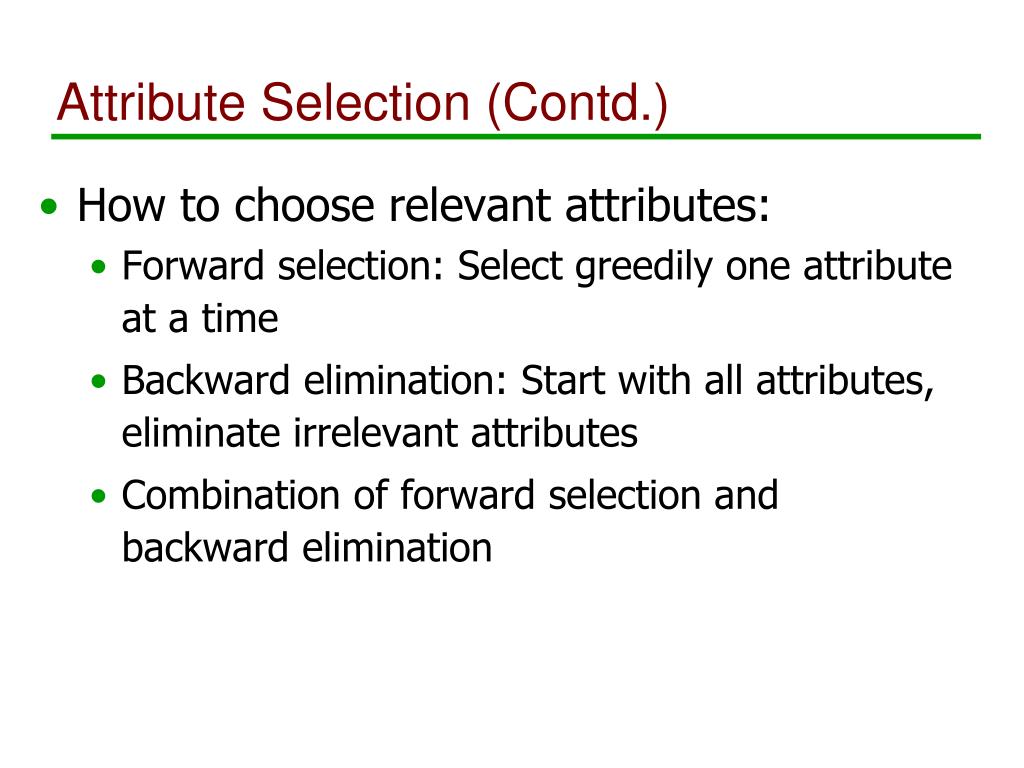 Attribute Selection (Contd.)

• How to choose relevant attributes:
  • Forward selection: Select greedily one attribute at a time
  • Backward elimination: Start with all attributes, eliminate irrelevant attributes
  • Combination of forward selection and backward elimination